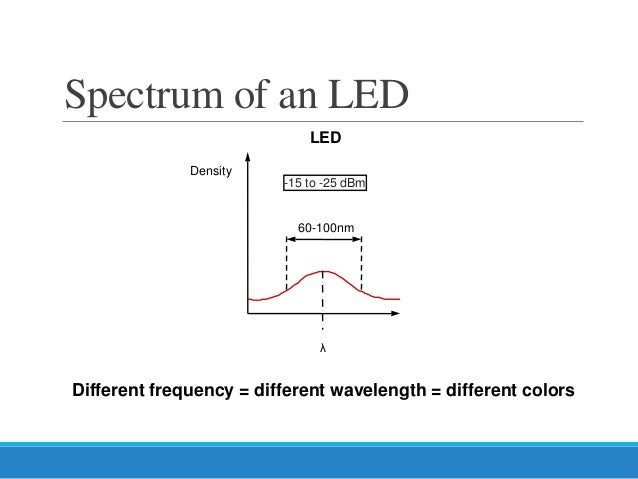 Spectrum of an LED

LED

Density

-15 to -25 dBm

60-100nm

λ

Different frequency = different wavelength = different colors